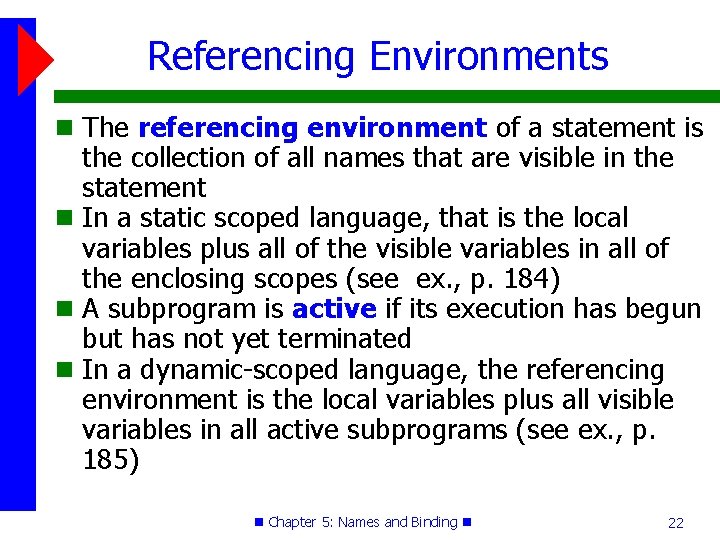 Referencing Environments

The referencing environment of a statement is the collection of all names that are visible in the statement

In a static scoped language, that is the local variables plus all of the visible variables in all of the enclosing scopes (see  ex., p. 184)

A subprogram is active if its execution has begun but has not yet terminated

In a dynamic-scoped language, the referencing environment is the local variables plus all visible variables in all active subprograms (see ex., p. 185)

Chapter 5: Names and Binding

22